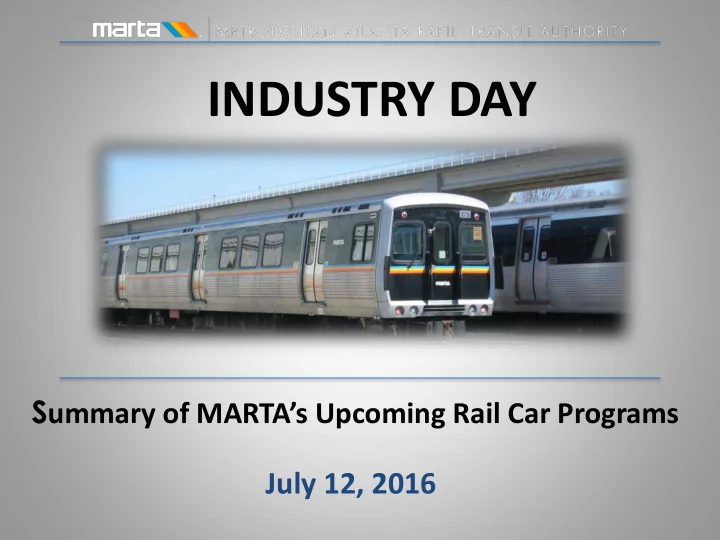 marta METROPOLITAN ATLANTA RAPID TRANSIT AUTHORITY

INDUSTRY DAY

marta

marta

Summary of MARTA's Upcoming Rail Car Programs

July 12, 2016